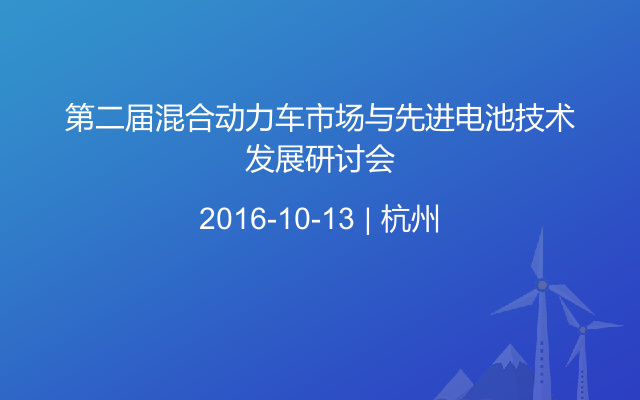 第二届混合动力车市场与先进电池技术发展研讨会

2016-10-13 | 杭州